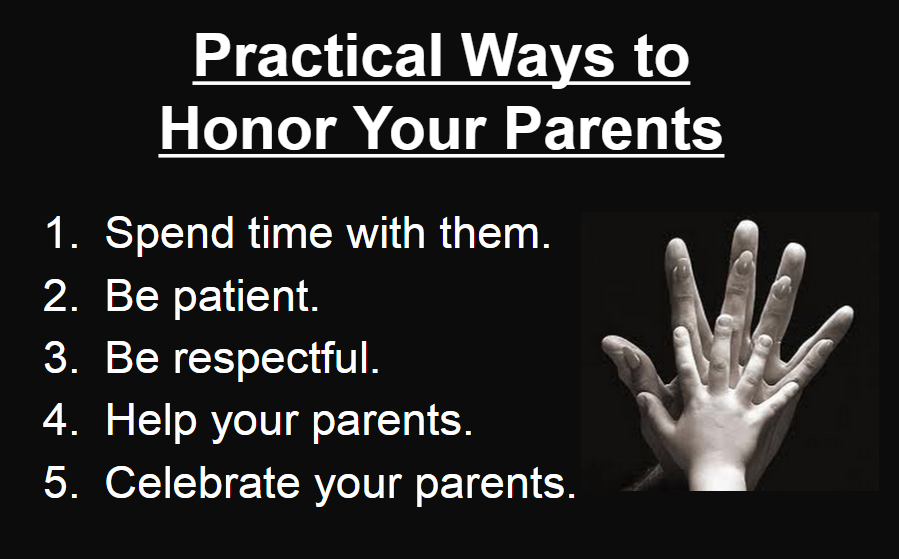 Practical Ways to Honor Your Parents

1. Spend time with them.
2. Be patient.
3. Be respectful.
4. Help your parents.
5. Celebrate your parents.